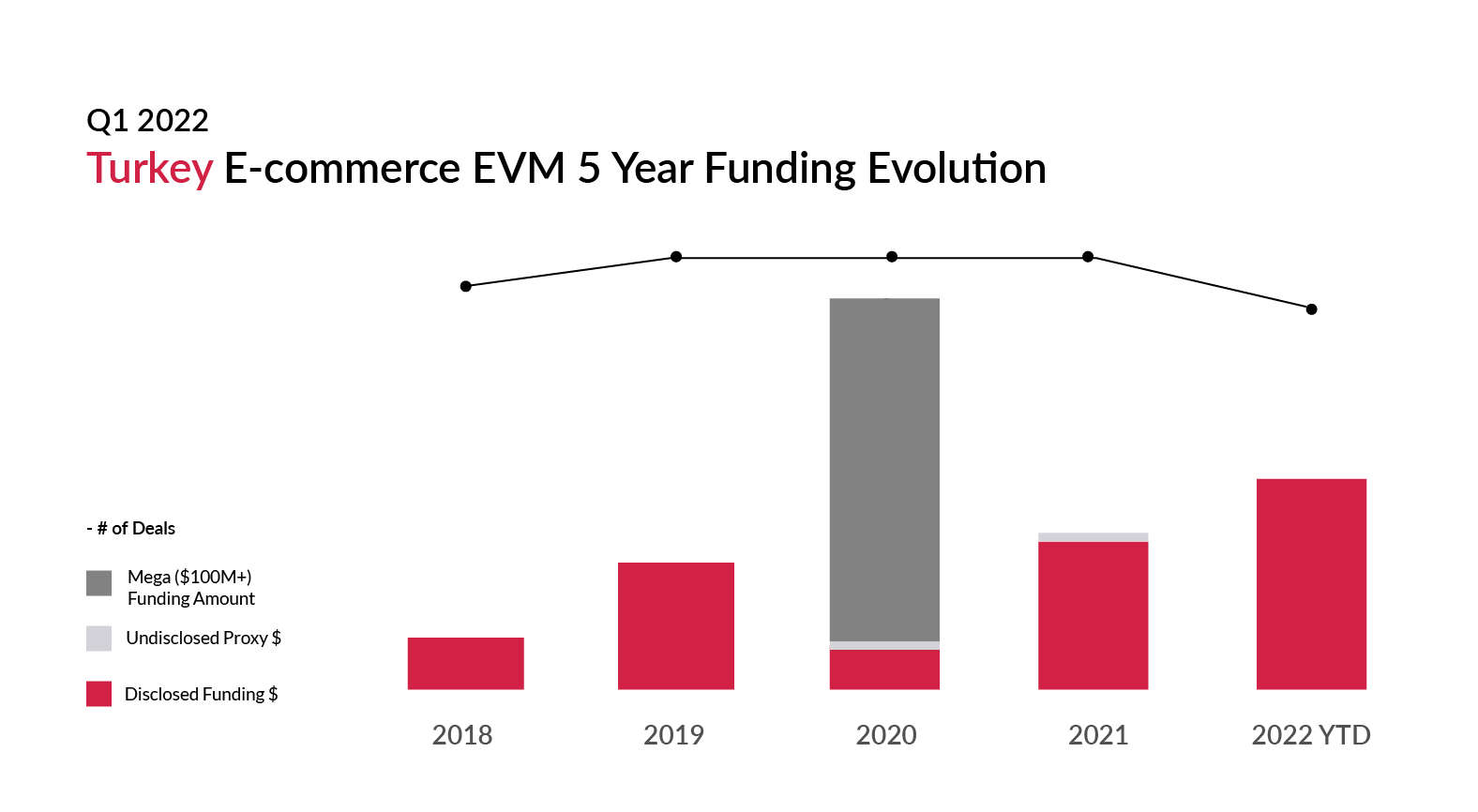 Q1 2022
Turkey E-commerce EVM 5 Year Funding Evolution

- # of Deals
Mega ($100M+) Funding Amount
Undisclosed Proxy $
Disclosed Funding $

2018
2019
2020
2021
2022 YTD